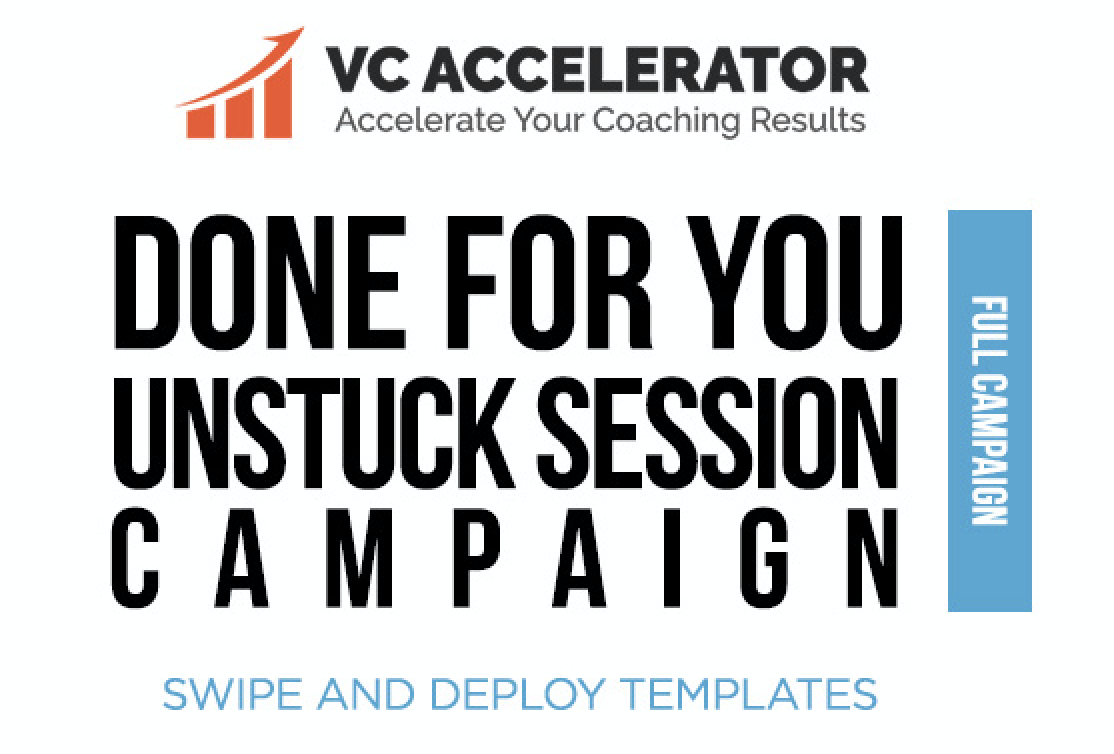 VC ACCELERATOR
Accelerate Your Coaching Results

DONE FOR YOU
UNSTUCK SESSION
CAMPAIGN

FULL CAMPAIGN

SWIPE AND DEPLOY TEMPLATES